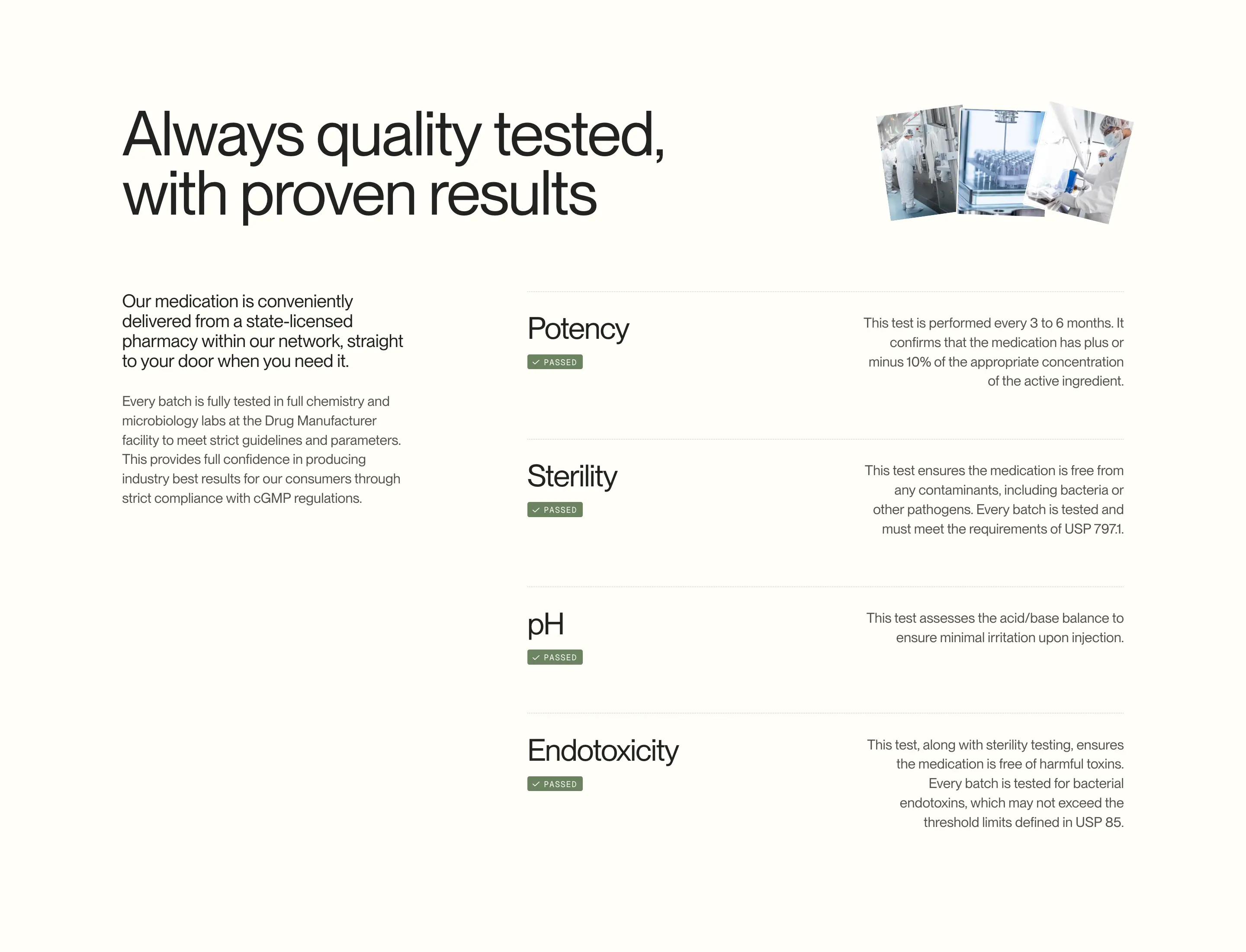 Always quality tested, with proven results

Our medication is conveniently delivered from a state-licensed pharmacy within our network, straight to your door when you need it.

Every batch is fully tested in full chemistry and microbiology labs at the Drug Manufacturer facility to meet strict guidelines and parameters. This provides full confidence in producing industry best results for our consumers through strict compliance with cGMP regulations.

Potency

PASSED

This test is performed every 3 to 6 months. It confirms that the medication has plus or minus 10% of the appropriate concentration of the active ingredient.

Sterility

PASSED

This test ensures the medication is free from any contaminants, including bacteria or other pathogens. Every batch is tested and must meet the requirements of USP 797.1.

pH

PASSED

This test assesses the acid/base balance to ensure minimal irritation upon injection.

Endotoxicity

PASSED

This test, along with sterility testing, ensures the medication is free of harmful toxins. Every batch is tested for bacterial endotoxins, which may not exceed the threshold limits defined in USP 85.